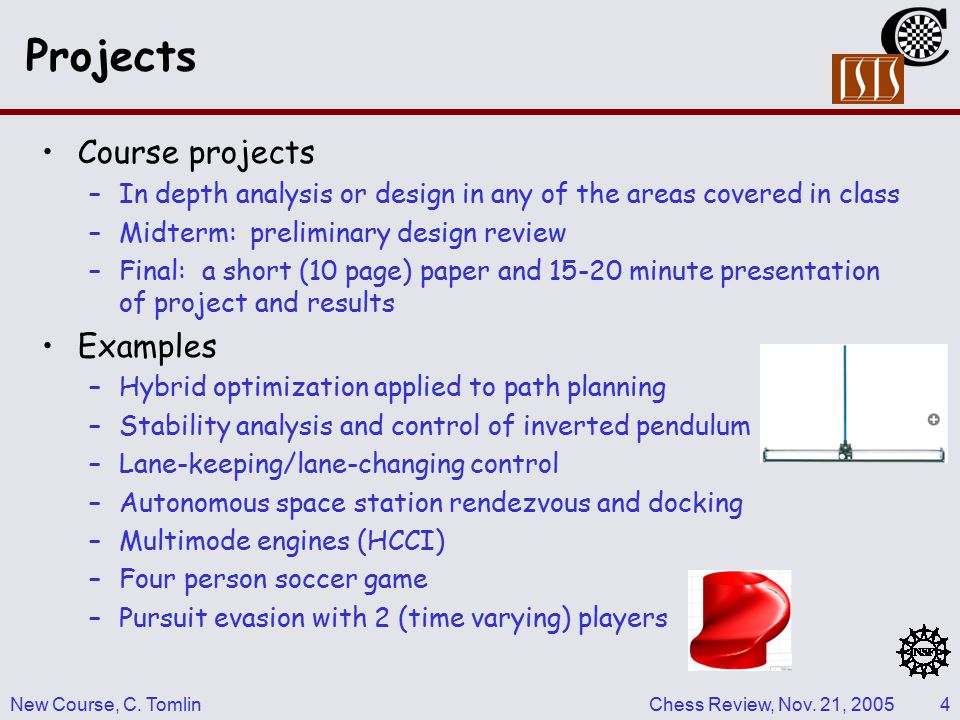 Projects

ISIS

• Course projects
– In depth analysis or design in any of the areas covered in class
– Midterm: preliminary design review
– Final: a short (10 page) paper and 15-20 minute presentation of project and results

• Examples
– Hybrid optimization applied to path planning
– Stability analysis and control of inverted pendulum
– Lane-keeping/lane-changing control
– Autonomous space station rendezvous and docking
– Multimode engines (HCCI)
– Four person soccer game
– Pursuit evasion with 2 (time varying) players

NSF

New Course, C. Tomlin

Chess Review, Nov. 21, 2005

4